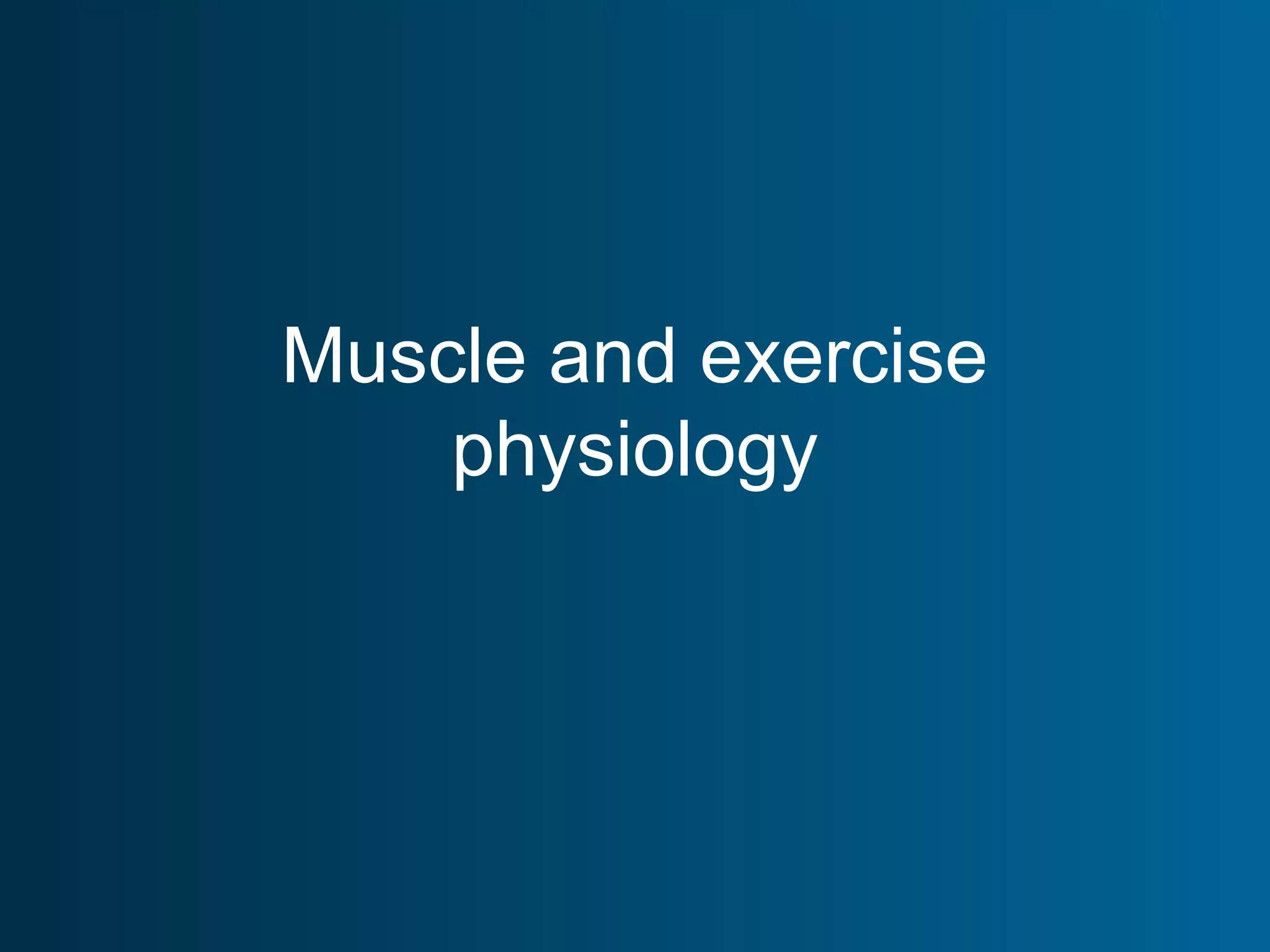 Muscle and exercise physiology